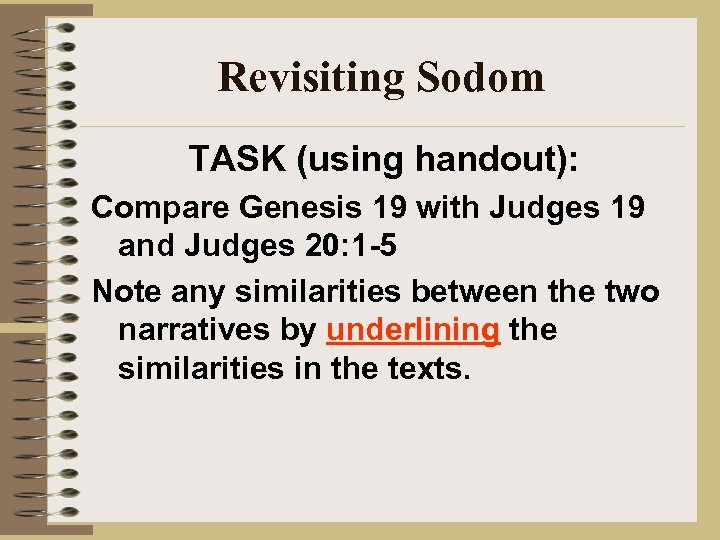 Revisiting Sodom

TASK (using handout):

Compare Genesis 19 with Judges 19 and Judges 20:1-5

Note any similarities between the two narratives by underlining the similarities in the texts.